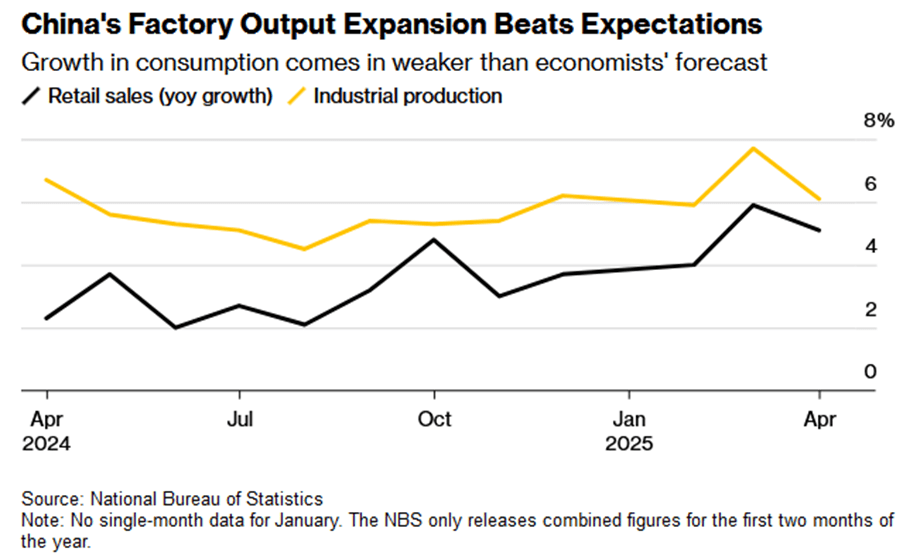 China's Factory Output Expansion Beats Expectations

Growth in consumption comes in weaker than economists' forecast

Retail sales (yoy growth)   Industrial production

8%
6
4
2
0

Apr 2024
Jul
Oct
Jan 2025
Apr

Source: National Bureau of Statistics
Note: No single-month data for January. The NBS only releases combined figures for the first two months of the year.